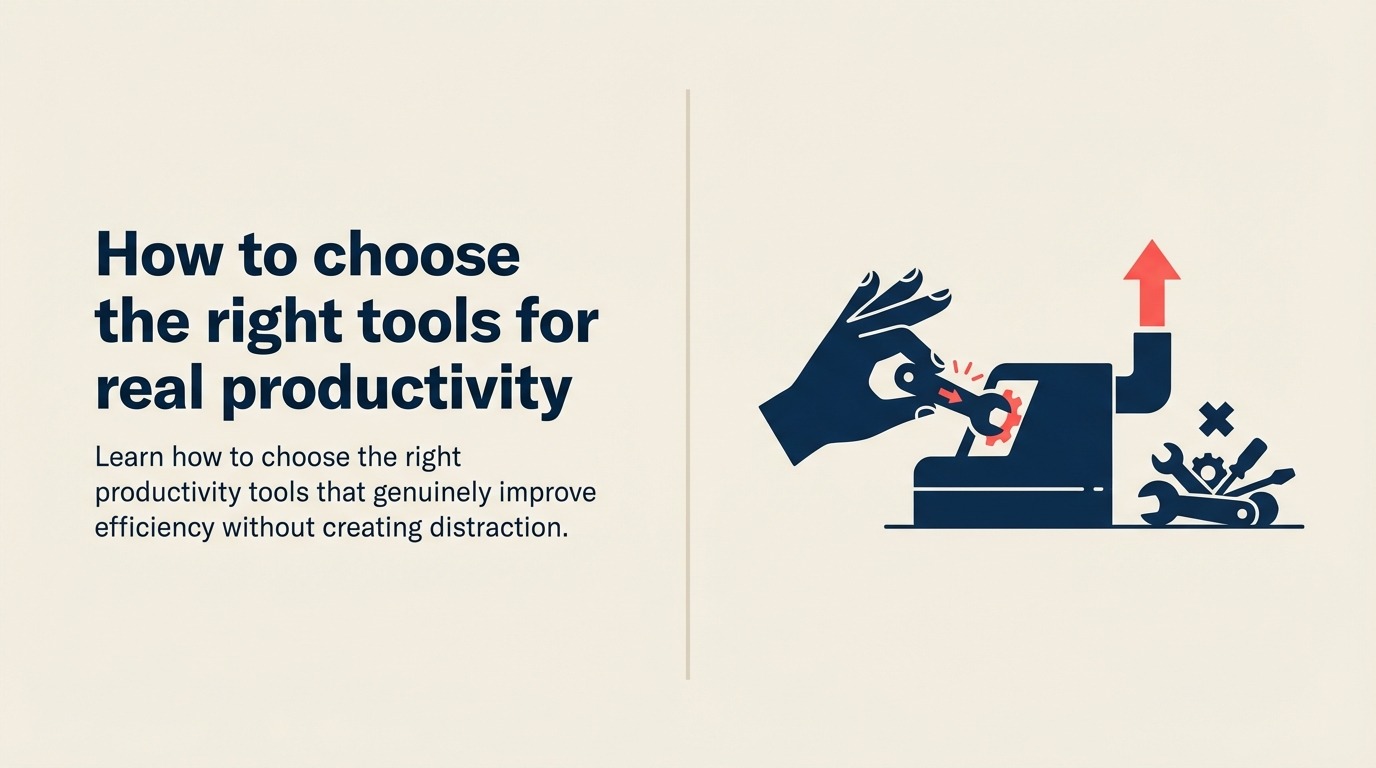 How to choose the right tools for real productivity

Learn how to choose the right productivity tools that genuinely improve efficiency without creating distraction.